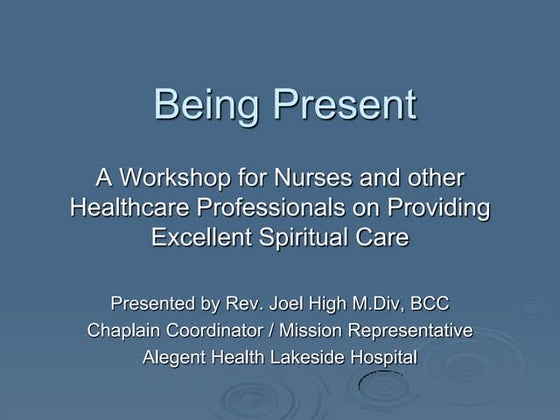 Being Present

A Workshop for Nurses and other Healthcare Professionals on Providing Excellent Spiritual Care

Presented by Rev. Joel High M.Div, BCC
Chaplain Coordinator / Mission Representative
Alegent Health Lakeside Hospital